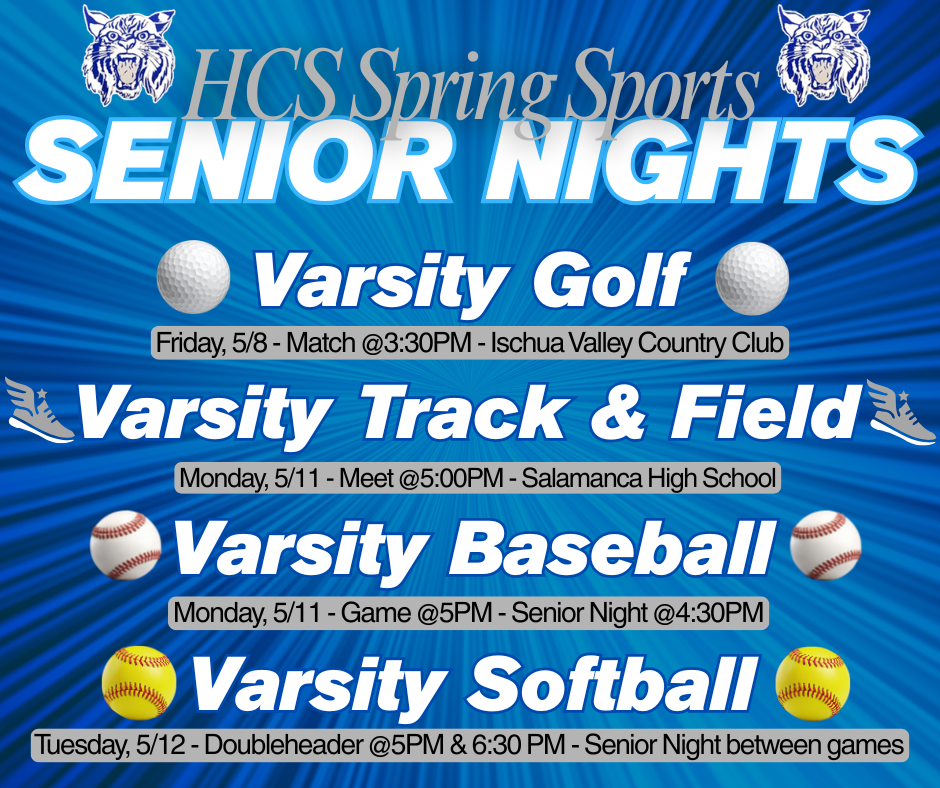 HCS Spring Sports
SENIOR NIGHTS

Varsity Golf
Friday, 5/8 - Match @3:30PM - Ischua Valley Country Club

Varsity Track & Field
Monday, 5/11 - Meet @5:00PM - Salamanca High School

Varsity Baseball
Monday, 5/11 - Game @5PM - Senior Night @4:30PM

Varsity Softball
Tuesday, 5/12 - Doubleheader @5PM & 6:30 PM - Senior Night between games